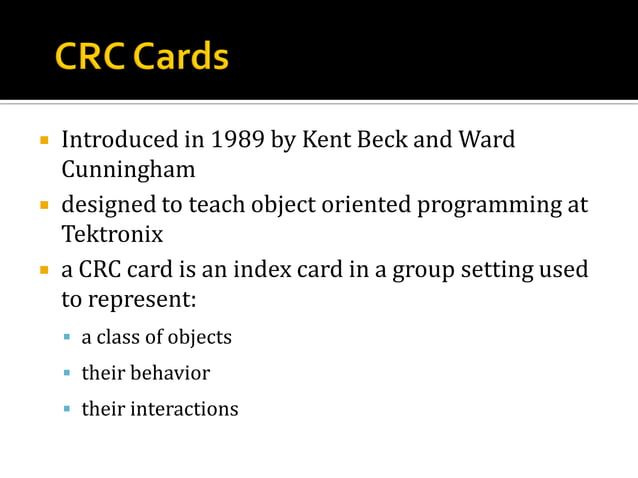 CRC Cards

- Introduced in 1989 by Kent Beck and Ward Cunningham
- designed to teach object oriented programming at Tektronix
- a CRC card is an index card in a group setting used to represent:
  - a class of objects
  - their behavior
  - their interactions